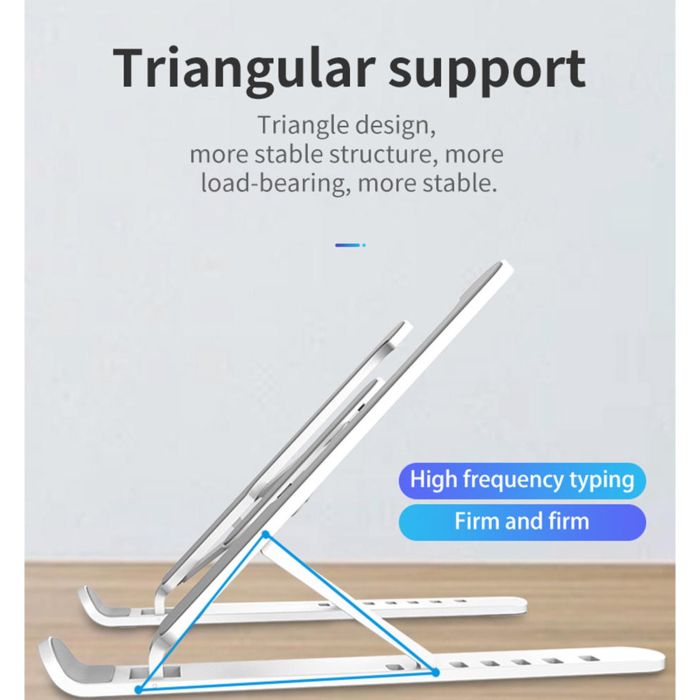 Triangular support

Triangle design, more stable structure, more load-bearing, more stable.

High frequency typing

Firm and firm